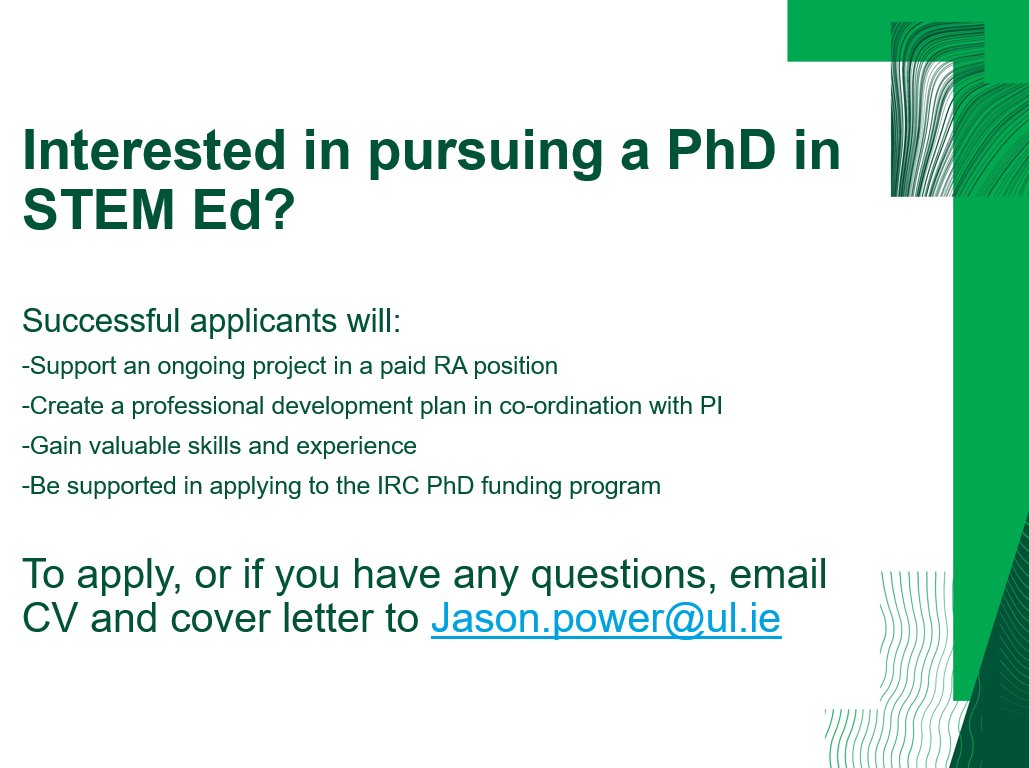 Interested in pursuing a PhD in STEM Ed?

Successful applicants will:

-Support an ongoing project in a paid RA position

-Create a professional development plan in co-ordination with PI

-Gain valuable skills and experience

-Be supported in applying to the IRC PhD funding program

To apply, or if you have any questions, email CV and cover letter to Jason.power@ul.ie